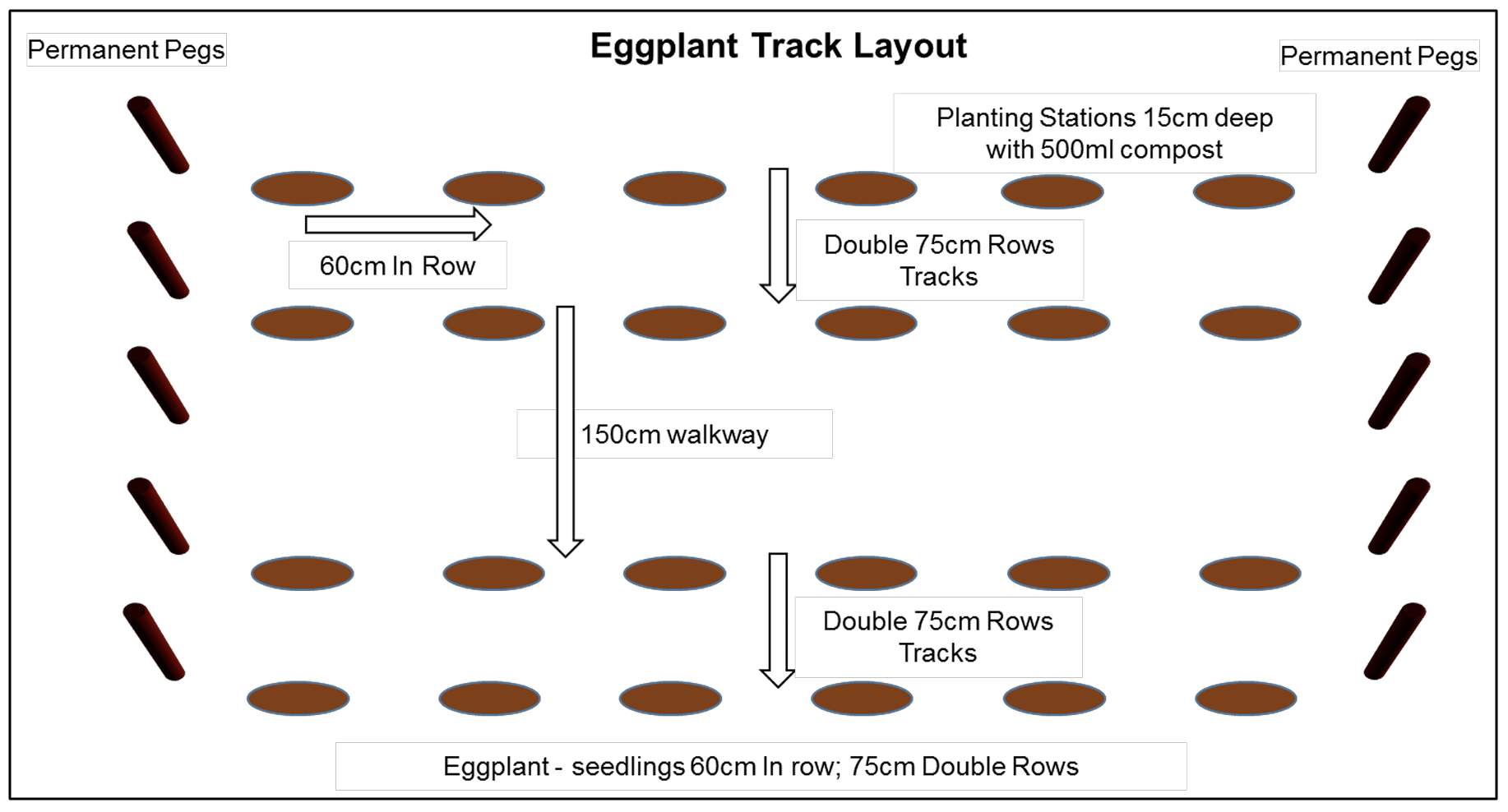 Permanent Pegs

Eggplant Track Layout

Permanent Pegs

Planting Stations 15cm deep with 500ml compost

60cm In Row

Double 75cm Rows Tracks

150cm walkway

Double 75cm Rows Tracks

Eggplant - seedlings 60cm In row; 75cm Double Rows